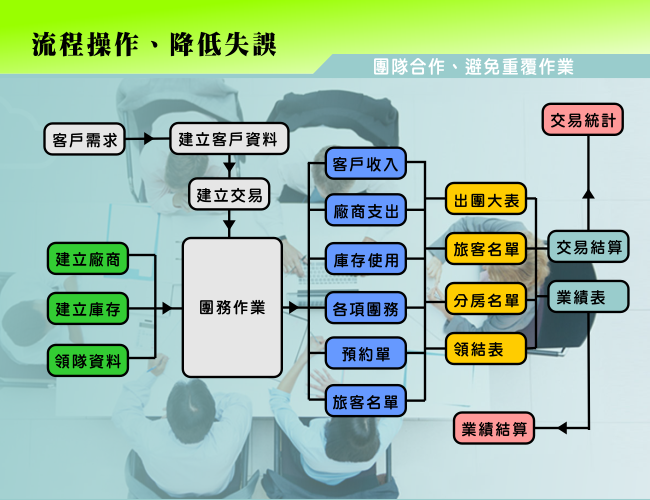 流程操作、降低失誤

團隊合作、避免重覆作業

客戶需求

建立客戶資料

建立交易

建立廠商

建立庫存

領隊資料

團務作業

客戶收入

廠商支出

庫存使用

各項團務

預約單

旅客名單

出團大表

旅客名單

分房名單

領結表

交易統計

交易結算

業績表

業績結算